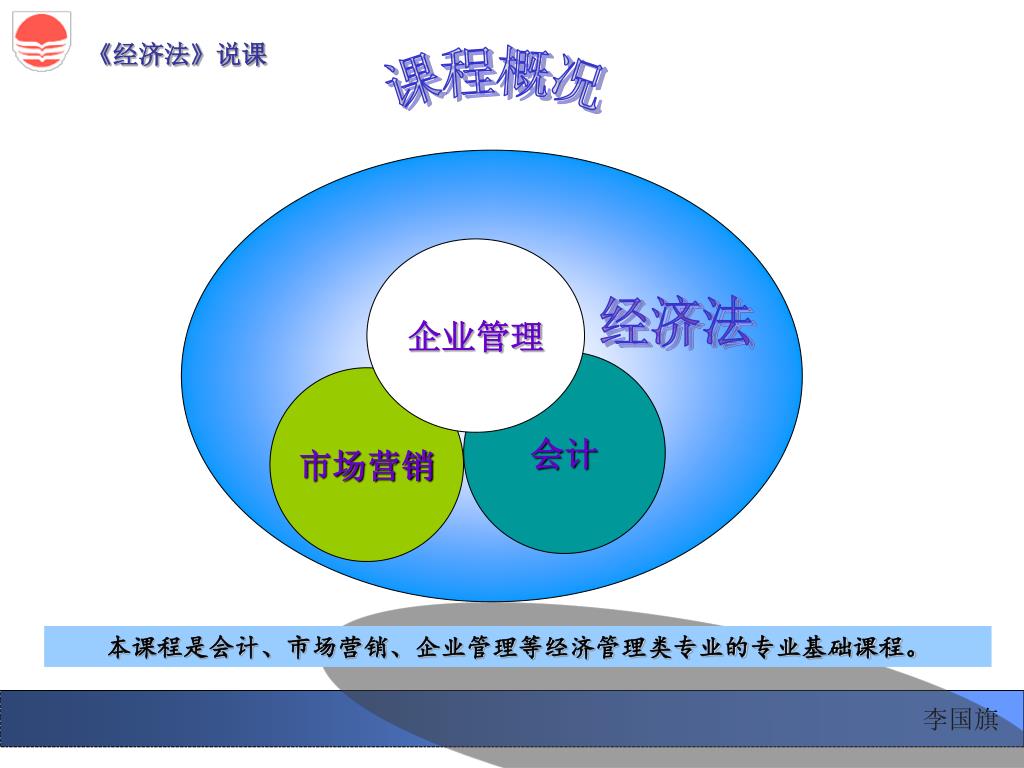 《经济法》说课

课程概况

企业管理

经济法

市场营销

会计

本课程是会计、市场营销、企业管理等经济管理类专业的专业基础课程。

李国旗